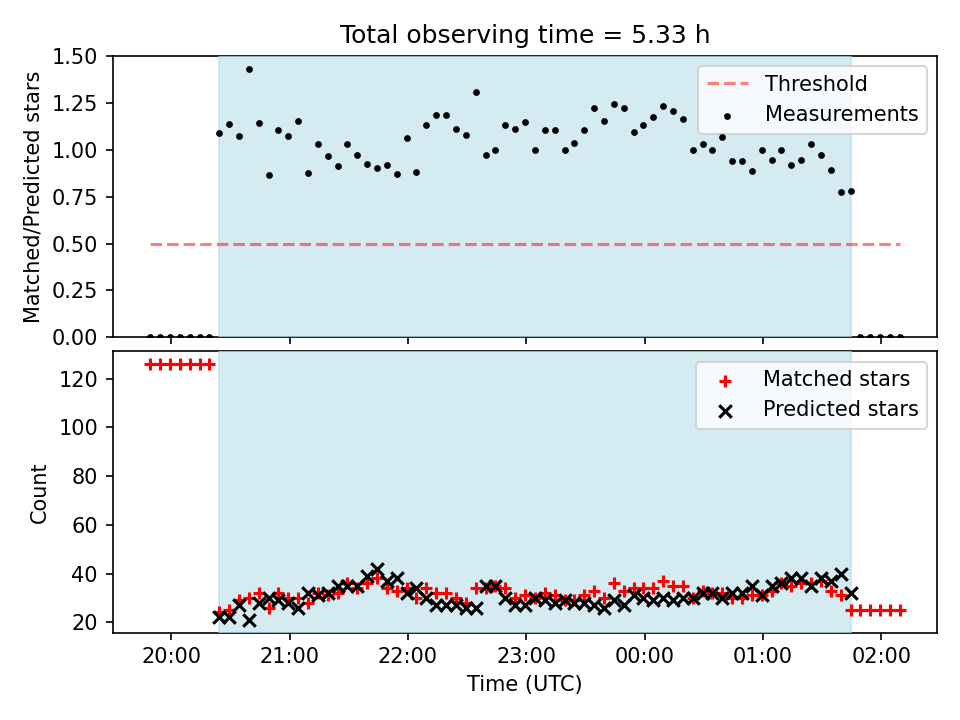 Total observing time = 5.33 h

Matched/Predicted stars

1.50
1.25
1.00
0.75
0.50
0.25
0.00

Threshold
Measurements

Count

120
100
80
60
40
20

Matched stars
Predicted stars

20:00
21:00
22:00
23:00
00:00
01:00
02:00

Time (UTC)